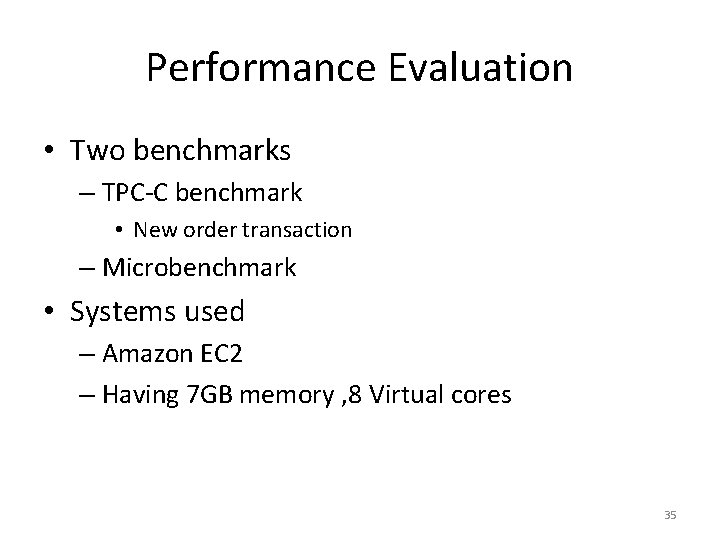 Performance Evaluation

• Two benchmarks
– TPC-C benchmark
• New order transaction
– Microbenchmark
• Systems used
– Amazon EC2
– Having 7GB memory ,8 Virtual cores

35